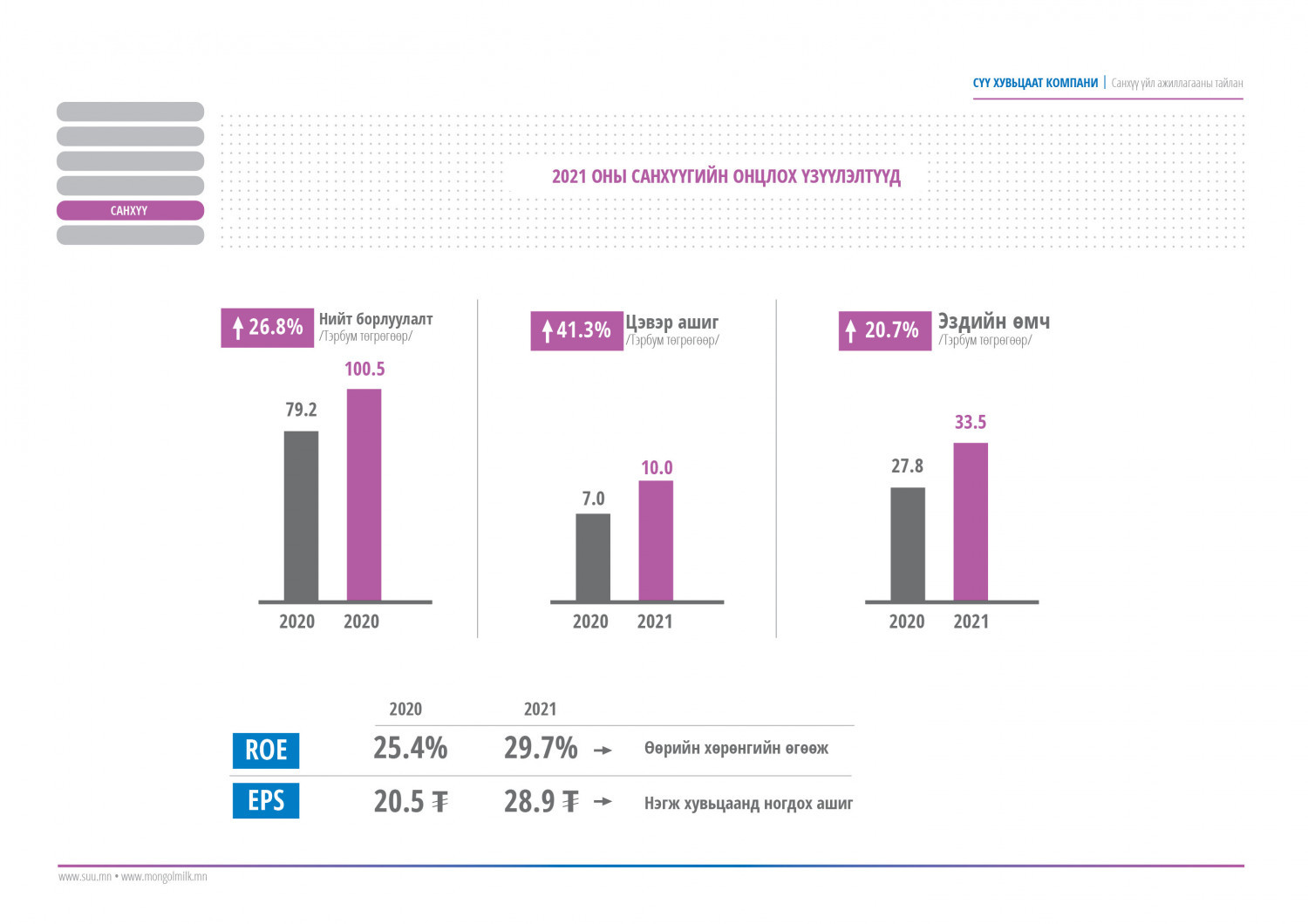 СҮҮ ХУВЬЦААТ КОМПАНИ | Санхүү үйл ажиллагааны тайлан

САНХҮҮ

2021 ОНЫ САНХҮҮГИЙН ОНЦЛОХ ҮЗҮҮЛЭЛТҮҮД

26.8% Нийт борлуулалт /Тэрбум төгрөгөөр/

79.2
100.5
2020 2020

41.3% Цэвэр ашиг /Тэрбум төгрөгөөр/

7.0
10.0
2020 2021

20.7% Эздийн өмч /Тэрбум төгрөгөөр/

27.8
33.5
2020 2021

| | 2020 | 2021 | |
|---|---|---|---|
| ROE | 25.4% | 29.7% | Өөрийн хөрөнгийн өгөөж |
| EPS | 20.5 ₮ | 28.9 ₮ | Нэгж хувьцаанд ногдох ашиг |

www.suu.mn • www.mongolmilk.mn